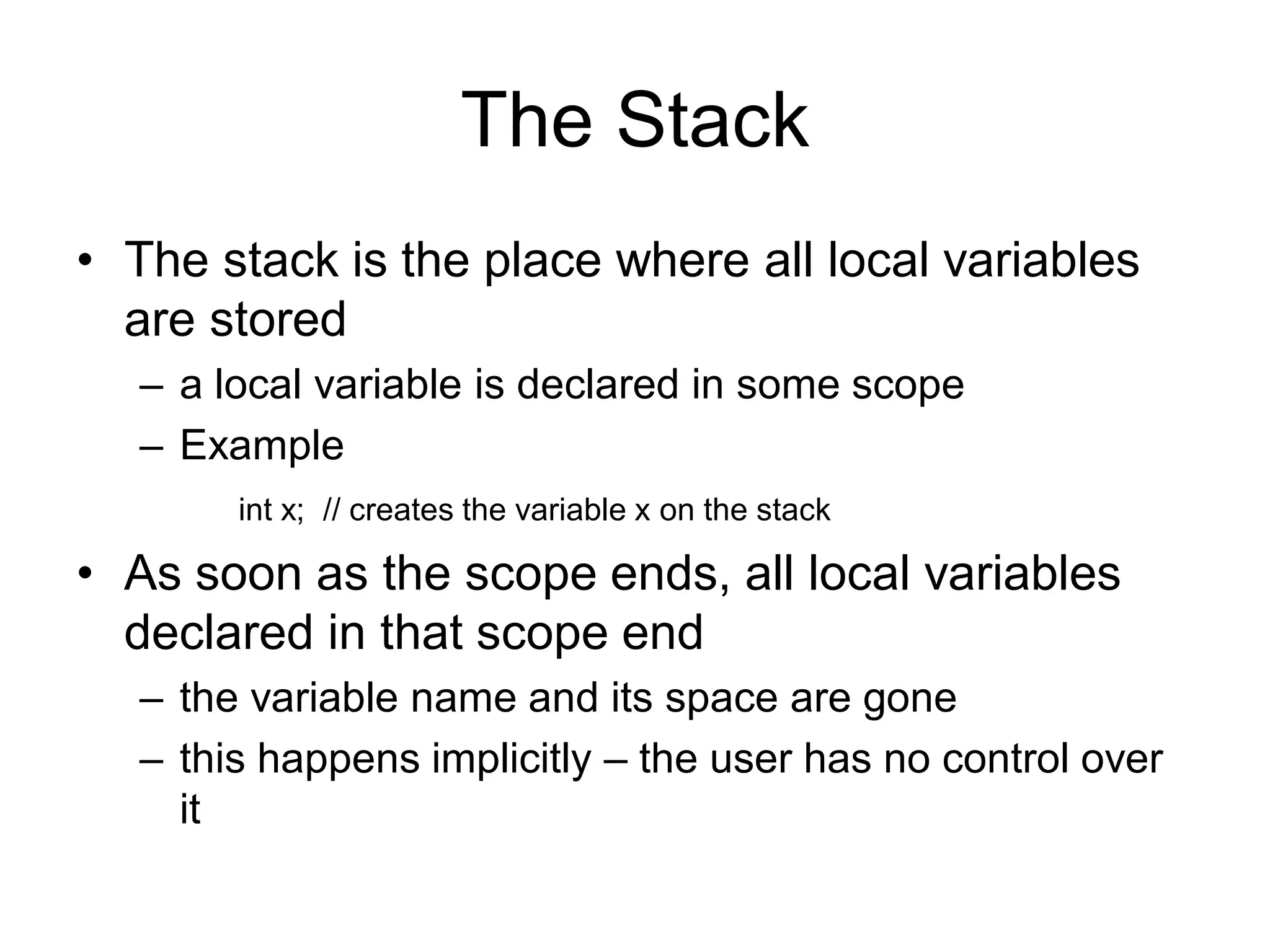 The Stack

• The stack is the place where all local variables are stored
 – a local variable is declared in some scope
 – Example

  int x; // creates the variable x on the stack

• As soon as the scope ends, all local variables declared in that scope end
 – the variable name and its space are gone
 – this happens implicitly – the user has no control over it